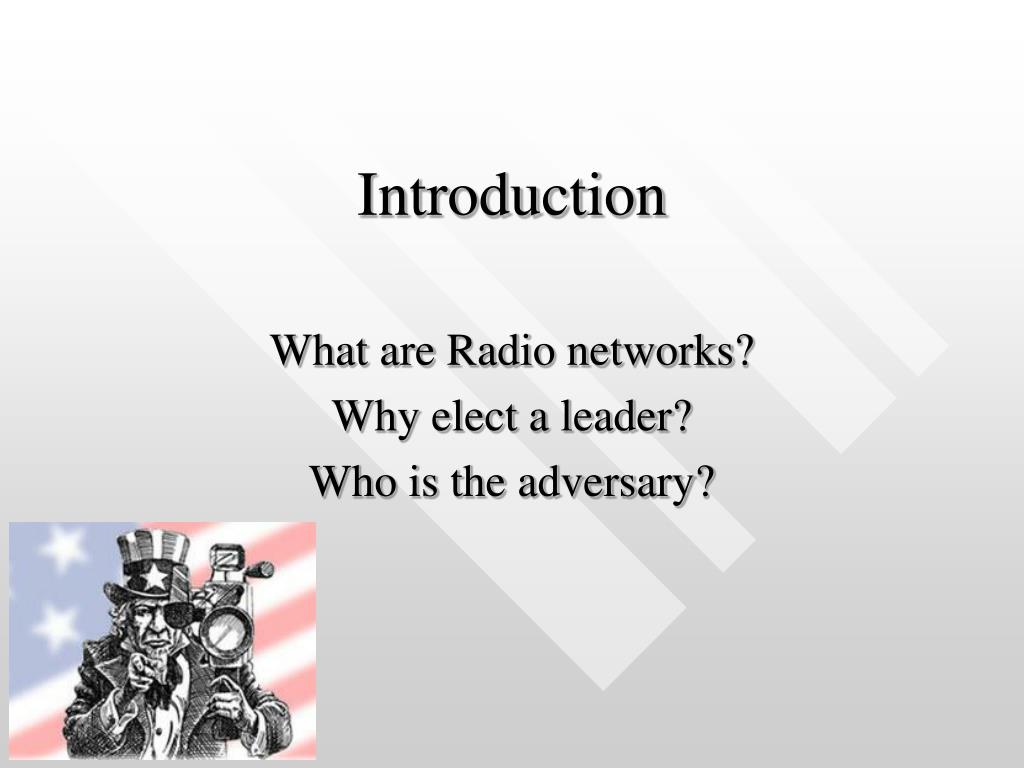 Introduction

What are Radio networks?
Why elect a leader?
Who is the adversary?